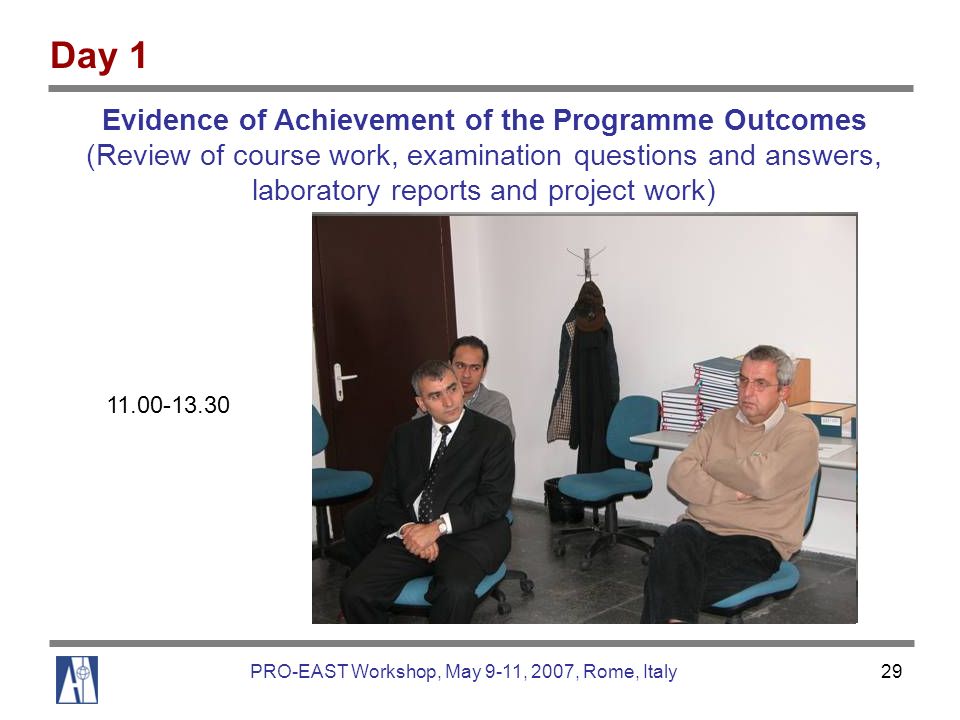 Day 1

Evidence of Achievement of the Programme Outcomes
(Review of course work, examination questions and answers, laboratory reports and project work)

11.00-13.30

PRO-EAST Workshop, May 9-11, 2007, Rome, Italy

29